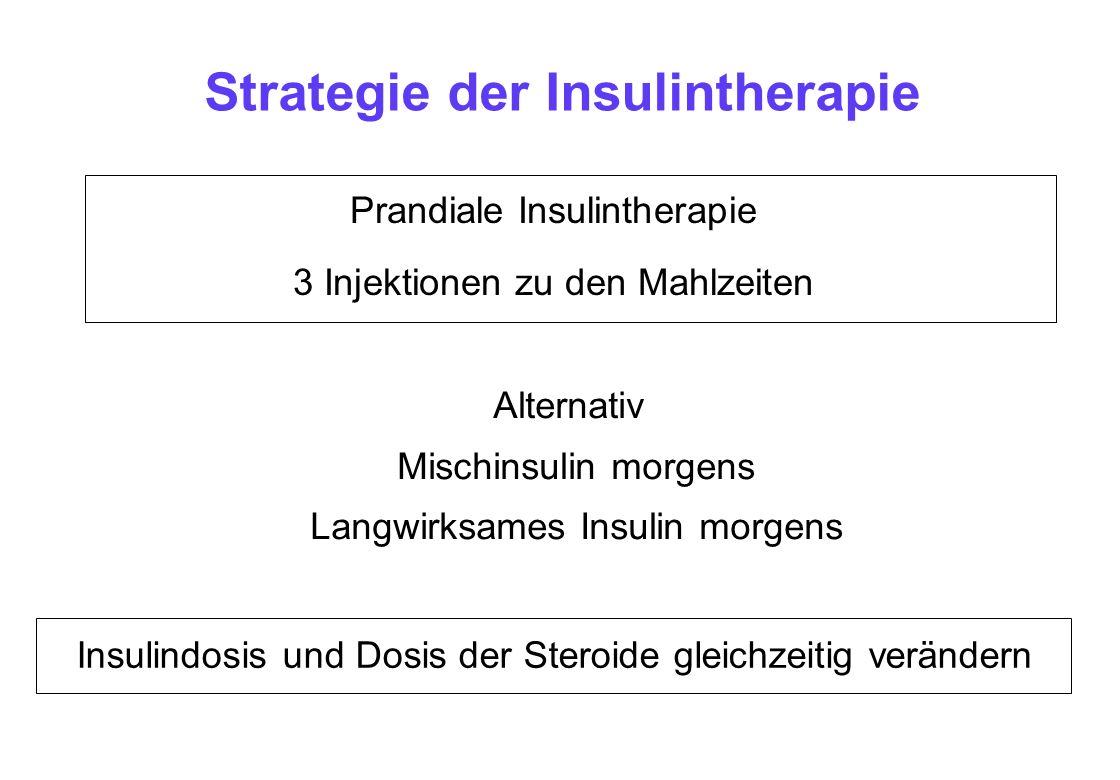 Strategie der Insulintherapie

Prandiale Insulintherapie

3 Injektionen zu den Mahlzeiten

Alternativ

Mischinsulin morgens

Langwirksames Insulin morgens

Insulindosis und Dosis der Steroide gleichzeitig verändern